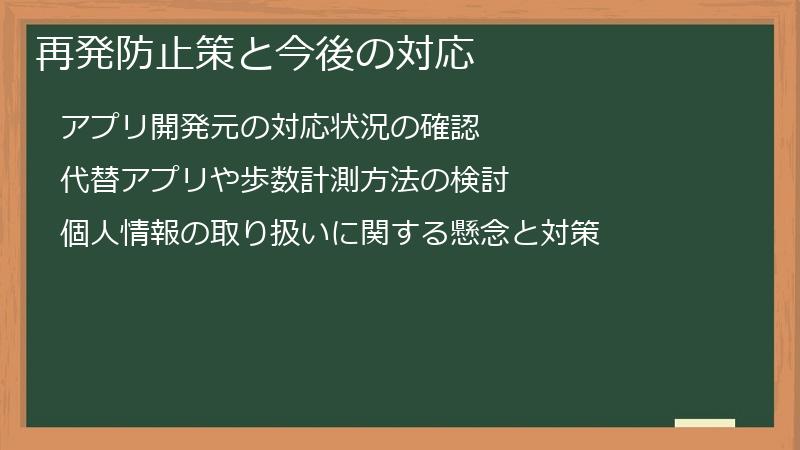 再発防止策と今後の対応

アプリ開発元の対応状況の確認

代替アプリや歩数計測方法の検討

個人情報の取り扱いに関する懸念と対策